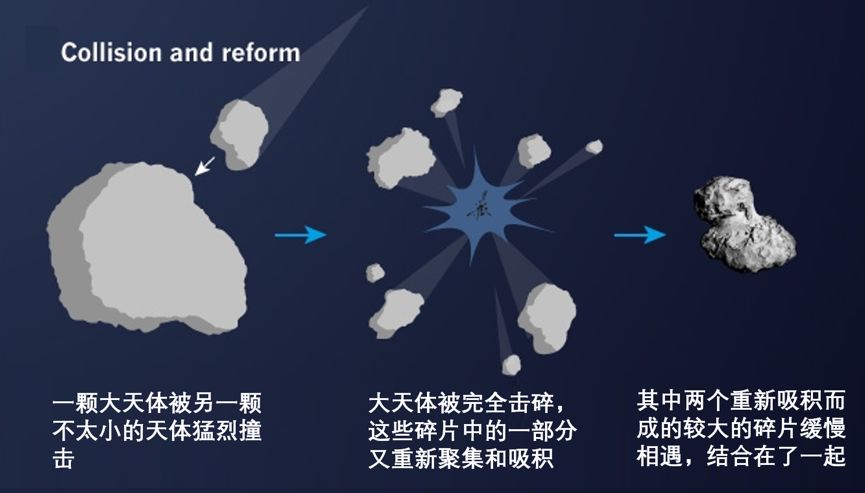 Collision and reform

一颗大天体被另一颗不太小的天体猛烈撞击

大天体被完全击碎，这些碎片中的一部分又重新聚集和吸积

其中两个重新吸积而成的较大的碎片缓慢相遇，结合在了一起